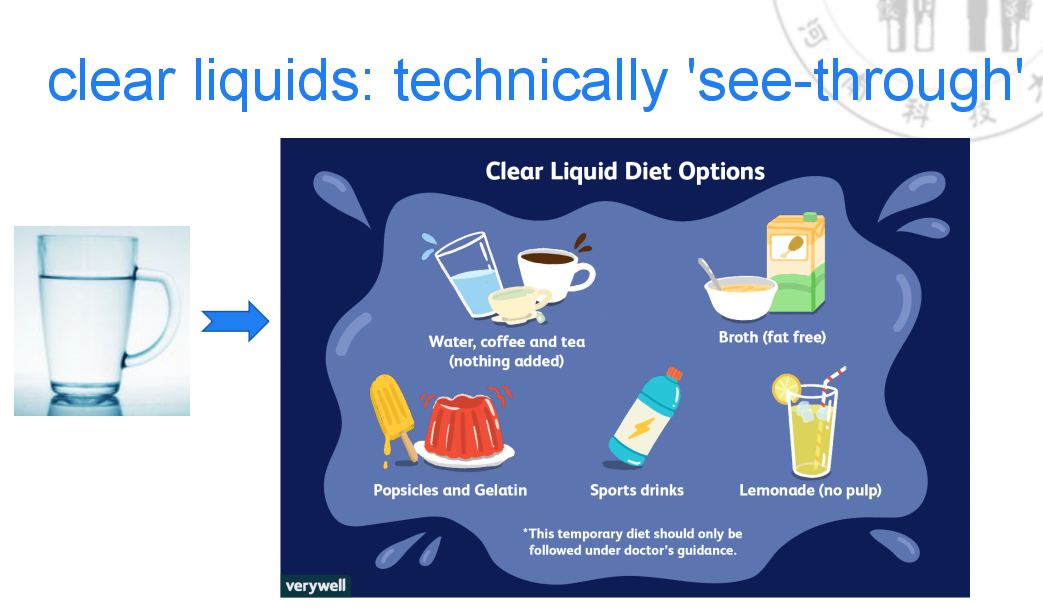 clear liquids: technically 'see-through'

Clear Liquid Diet Options

Water, coffee and tea (nothing added)

Broth (fat free)

Popsicles and Gelatin

Sports drinks

Lemonade (no pulp)

*This temporary diet should only be followed under doctor's guidance.

verywell